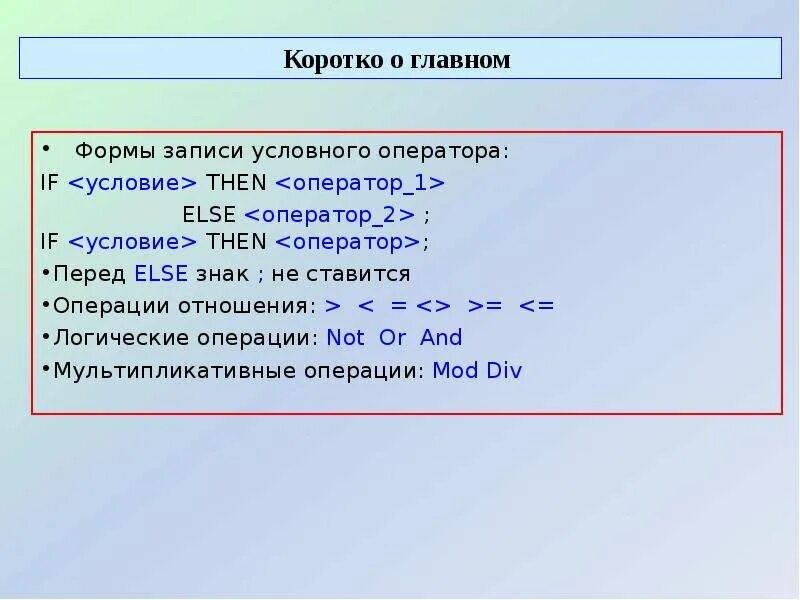 Коротко о главном

• Формы записи условного оператора:
IF <условие> THEN <оператор_1>
ELSE <оператор_2> ;
IF <условие> THEN <оператор>;
•Перед ELSE знак ; не ставится
•Операции отношения: > < = <> >= <=
•Логические операции: Not Or And
•Мультипликативные операции: Mod Div